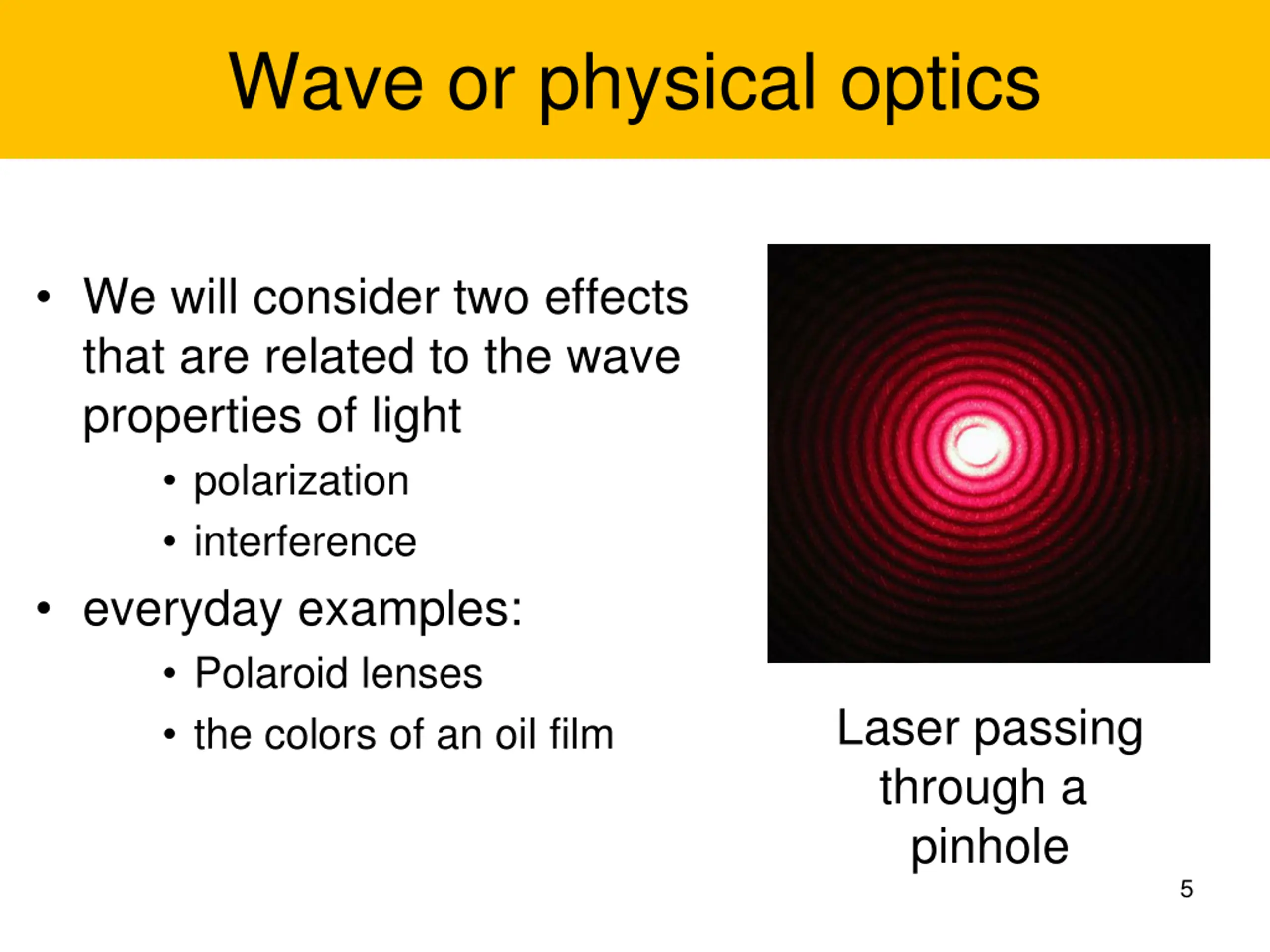 Wave or physical optics

• We will consider two effects that are related to the wave properties of light
  • polarization
  • interference
• everyday examples:
  • Polaroid lenses
  • the colors of an oil film

Laser passing through a pinhole

5